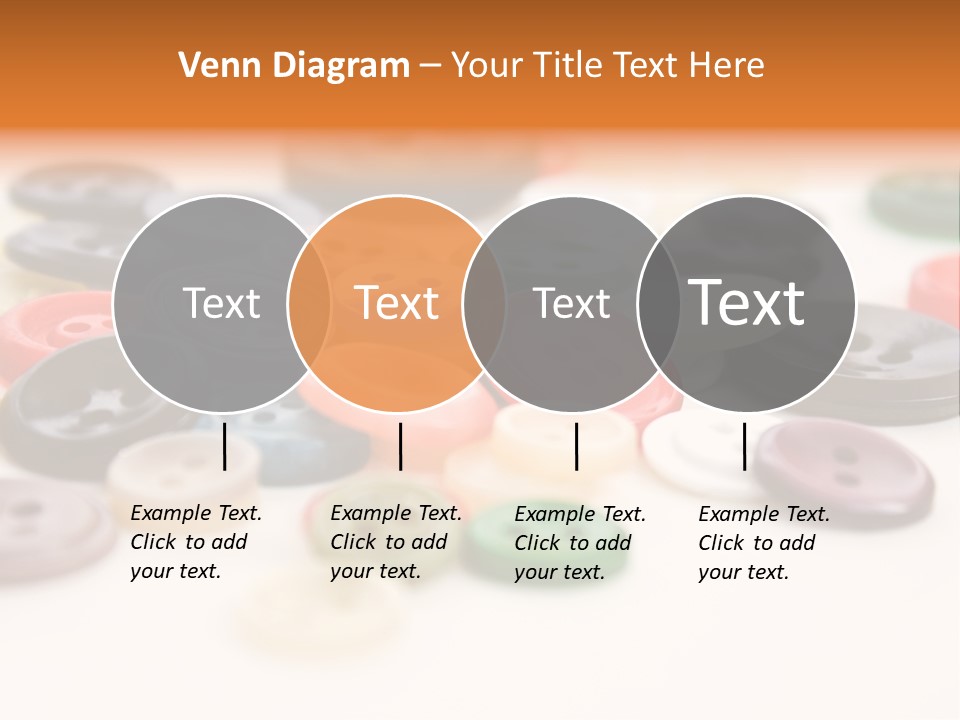 Venn Diagram – Your Title Text Here

Text

Text

Text

Text

Example Text. Click to add your text.

Example Text. Click to add your text.

Example Text. Click to add your text.

Example Text. Click to add your text.